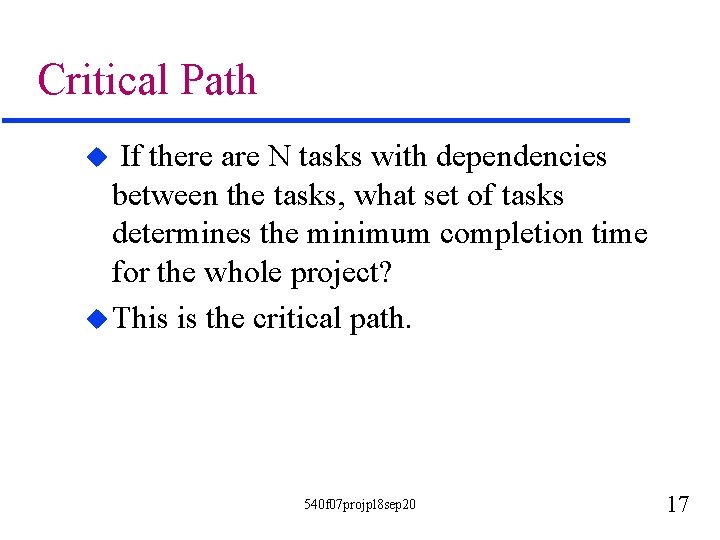 Critical Path

If there are N tasks with dependencies between the tasks, what set of tasks determines the minimum completion time for the whole project?

This is the critical path.

540f07projpl8sep20

17